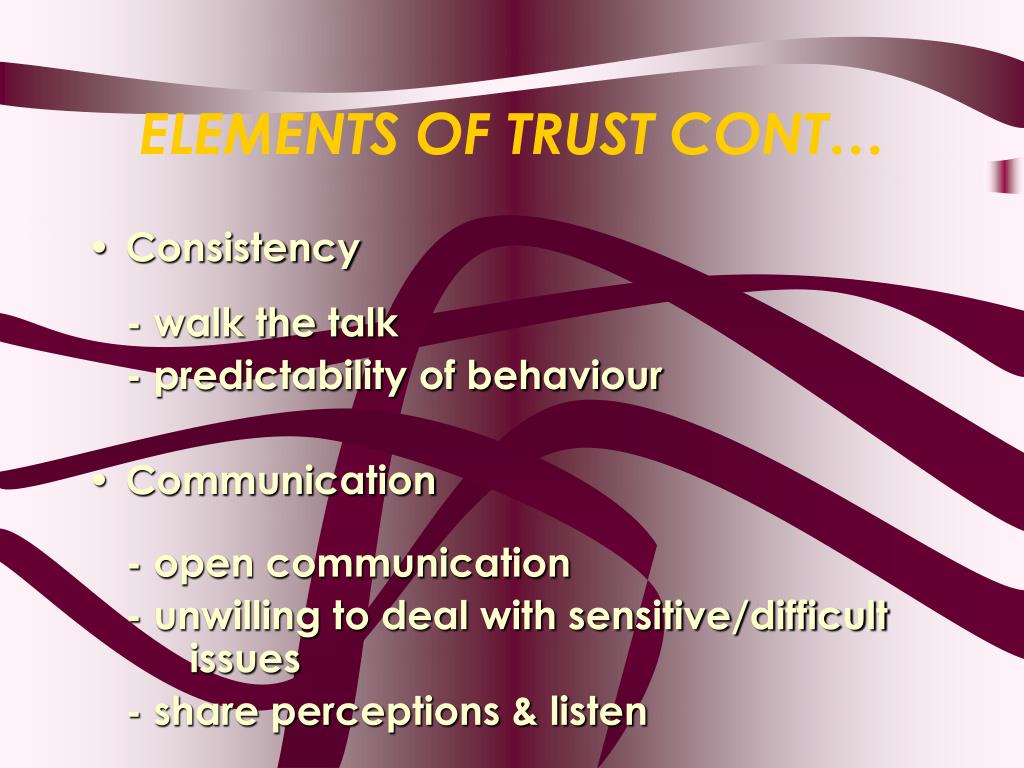 ELEMENTS OF TRUST CONT…

• Consistency

- walk the talk
- predictability of behaviour

• Communication

- open communication
- unwilling to deal with sensitive/difficult issues
- share perceptions & listen